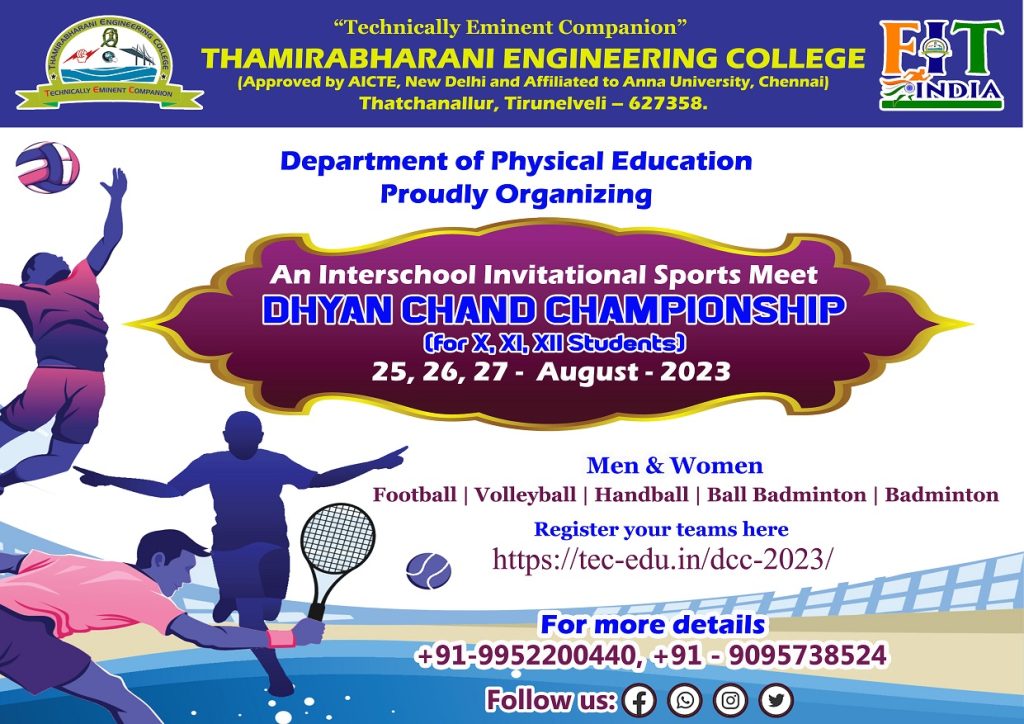 THAMIRABHARANI ENGINEERING COLLEGE
TECHNICALLY EMINENT COMPANION

"Technically Eminent Companion"
THAMIRABHARANI ENGINEERING COLLEGE
(Approved by AICTE, New Delhi and Affiliated to Anna University, Chennai)
Thatchanallur, Tirunelveli – 627358.

FIT INDIA

Department of Physical Education
Proudly Organizing

An Interschool Invitational Sports Meet
DHYAN CHAND CHAMPIONSHIP
(for X, XI, XII Students)
25, 26, 27 - August - 2023

Men & Women
Football | Volleyball | Handball | Ball Badminton | Badminton

Register your teams here
https://tec-edu.in/dcc-2023/

For more details
+91-9952200440, +91 - 9095738524

Follow us: